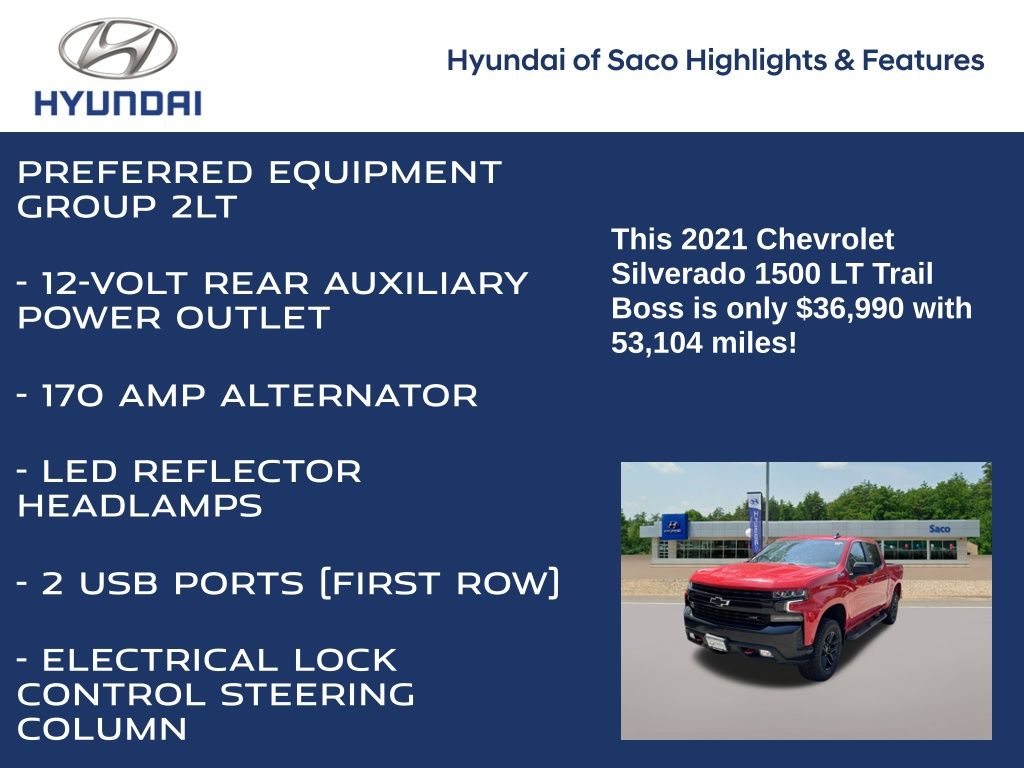 HYUNDAI

Hyundai of Saco Highlights & Features

PREFERRED EQUIPMENT GROUP 2LT

- 12-VOLT REAR AUXILIARY POWER OUTLET

- 170 AMP ALTERNATOR

- LED REFLECTOR HEADLAMPS

- 2 USB PORTS (FIRST ROW)

- ELECTRICAL LOCK CONTROL STEERING COLUMN

This 2021 Chevrolet Silverado 1500 LT Trail Boss is only $36,990 with 53,104 miles!

Saco